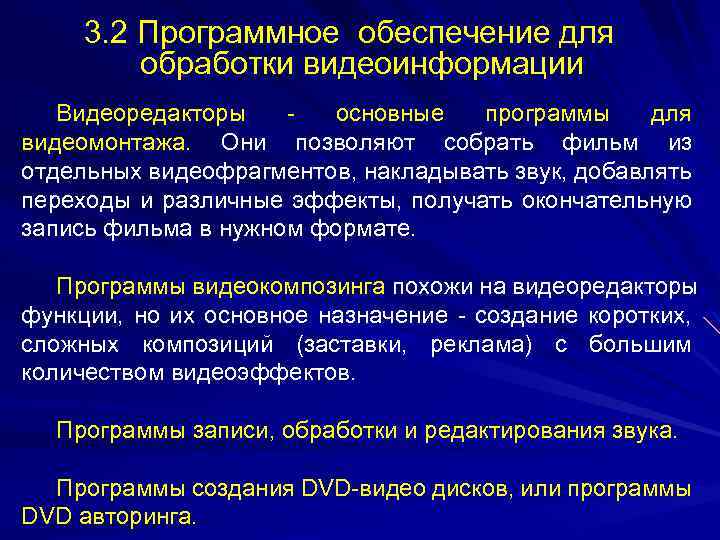 3.2 Программное обеспечение для обработки видеоинформации

Видеоредакторы - основные программы для видеомонтажа. Они позволяют собрать фильм из отдельных видеофрагментов, накладывать звук, добавлять переходы и различные эффекты, получать окончательную запись фильма в нужном формате.

Программы видеокомпозинга похожи на видеоредакторы функции, но их основное назначение - создание коротких, сложных композиций (заставки, реклама) с большим количеством видеоэффектов.

Программы записи, обработки и редактирования звука.

Программы создания DVD-видео дисков, или программы DVD авторинга.